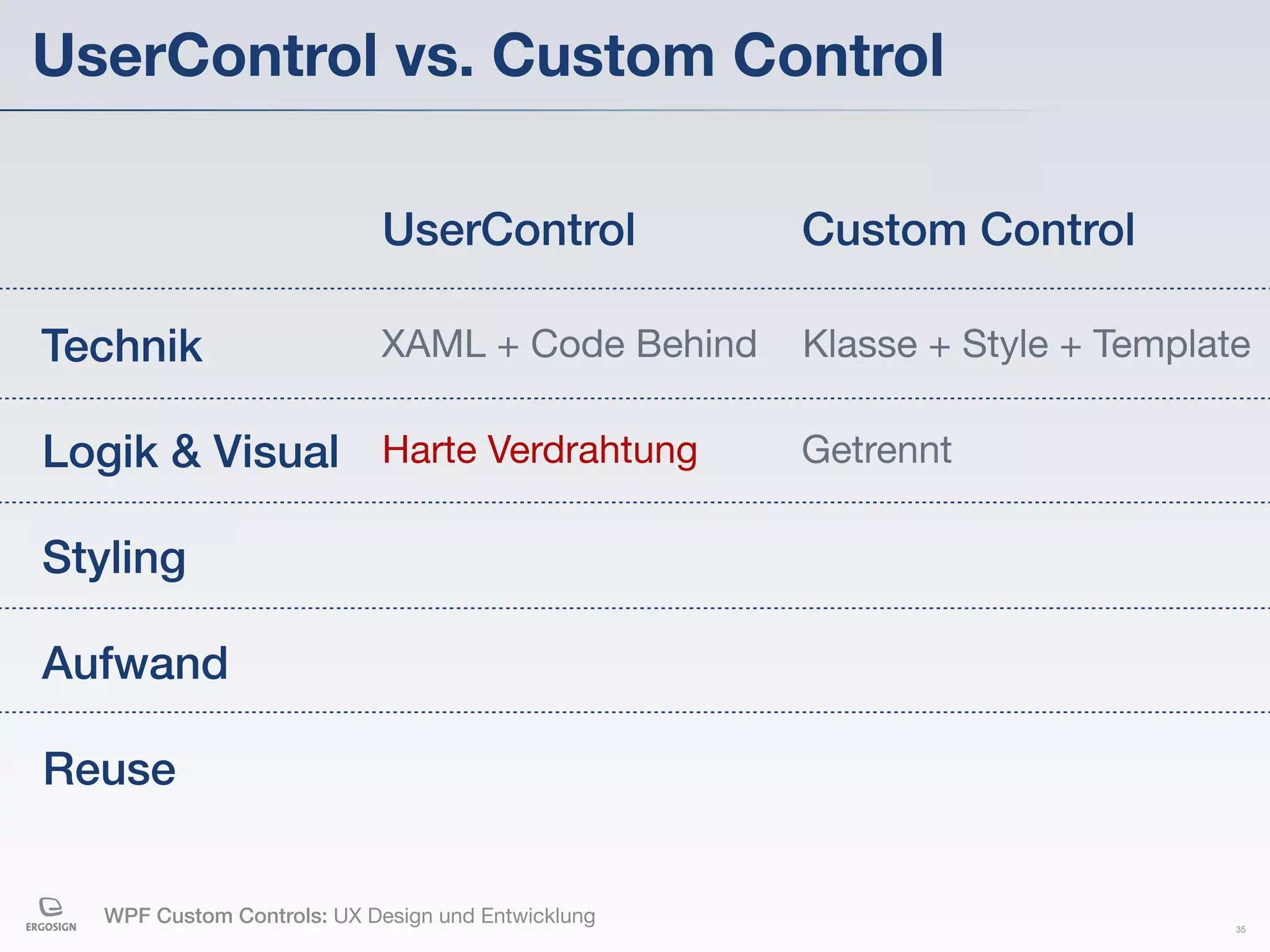 UserControl vs. Custom Control

| | UserControl | Custom Control |
|---|---|---|
| Technik | XAML + Code Behind | Klasse + Style + Template |
| Logik & Visual | Harte Verdrahtung | Getrennt |
| Styling | | |
| Aufwand | | |
| Reuse | | |

ERGOSIGN

WPF Custom Controls: UX Design und Entwicklung

35